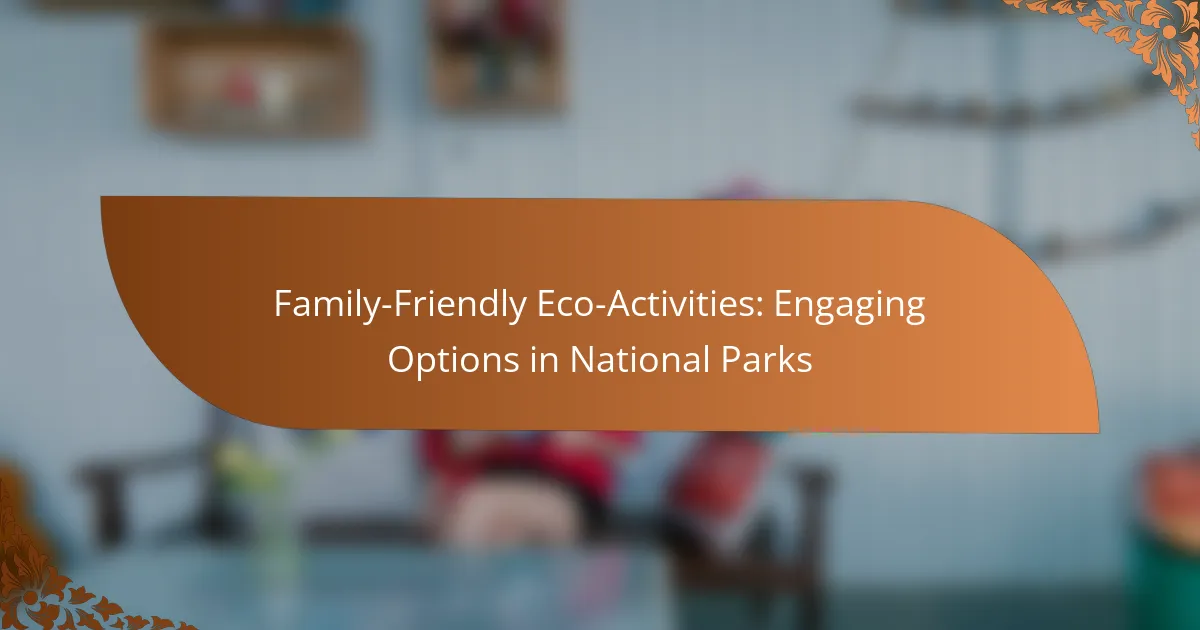 Family-Friendly Eco-Activities: Engaging Options in National Parks